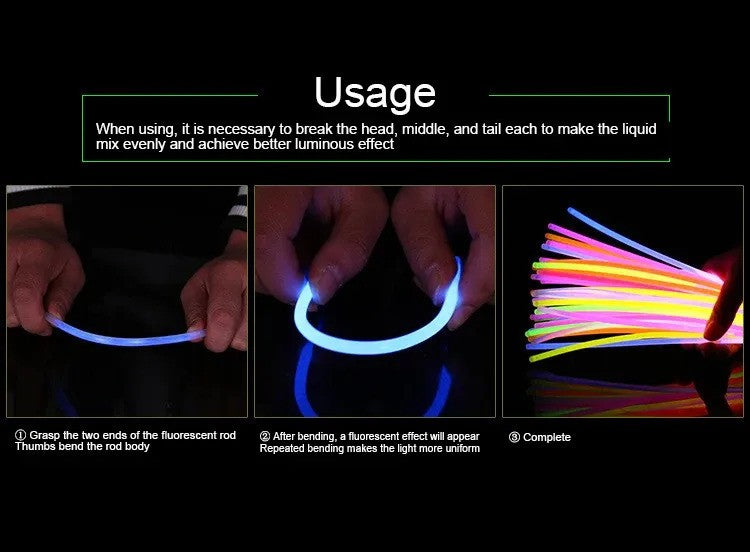 Usage

When using, it is necessary to break the head, middle, and tail each to make the liquid mix evenly and achieve better luminous effect

① Grasp the two ends of the fluorescent rod
Thumbs bend the rod body

② After bending, a fluorescent effect will appear
Repeated bending makes the light more uniform

③ Complete